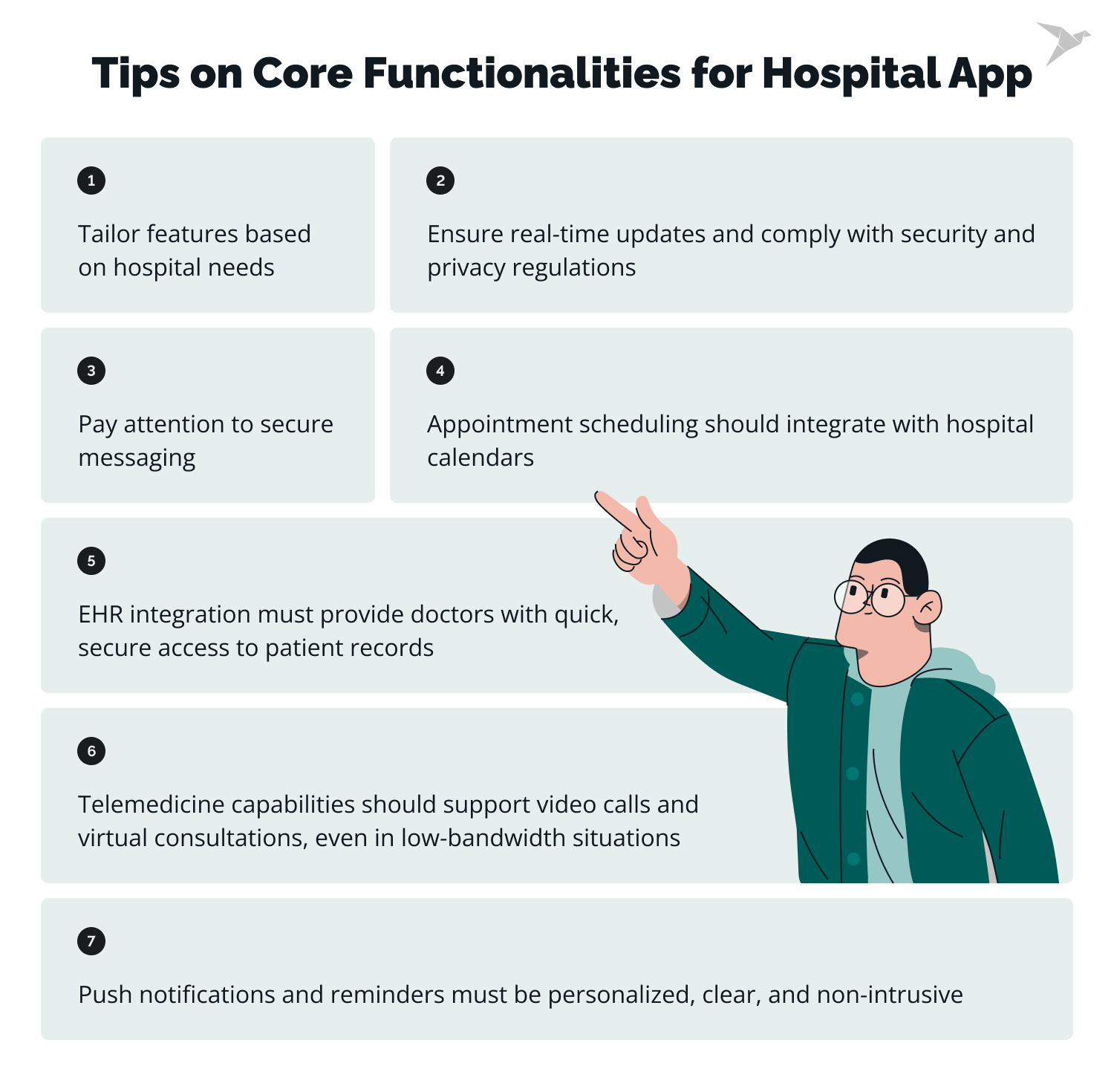 Tips on Core Functionalities for Hospital App

1

Tailor features based on hospital needs

2

Ensure real-time updates and comply with security and privacy regulations

3

Pay attention to secure messaging

4

Appointment scheduling should integrate with hospital calendars

5

EHR integration must provide doctors with quick, secure access to patient records

6

Telemedicine capabilities should support video calls and virtual consultations, even in low-bandwidth situations

7

Push notifications and reminders must be personalized, clear, and non-intrusive